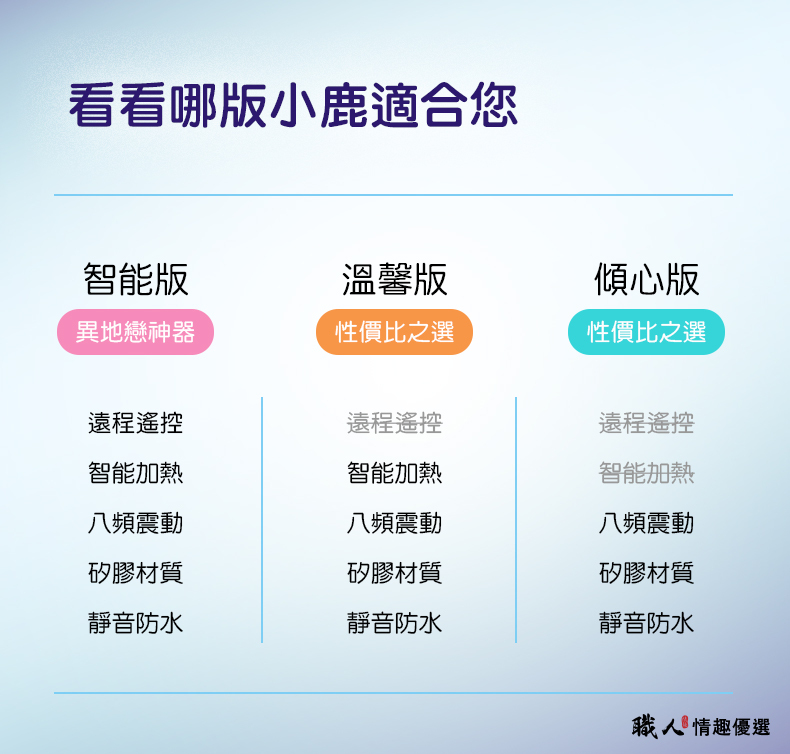 看看哪版小鹿適合您

智能版
異地戀神器

遠程遙控
智能加熱
八頻震動
矽膠材質
靜音防水

溫馨版
性價比之選

遠程遙控
智能加熱
八頻震動
矽膠材質
靜音防水

傾心版
性價比之選

遠程遙控
智能加熱
八頻震動
矽膠材質
靜音防水

職人 情趣優選